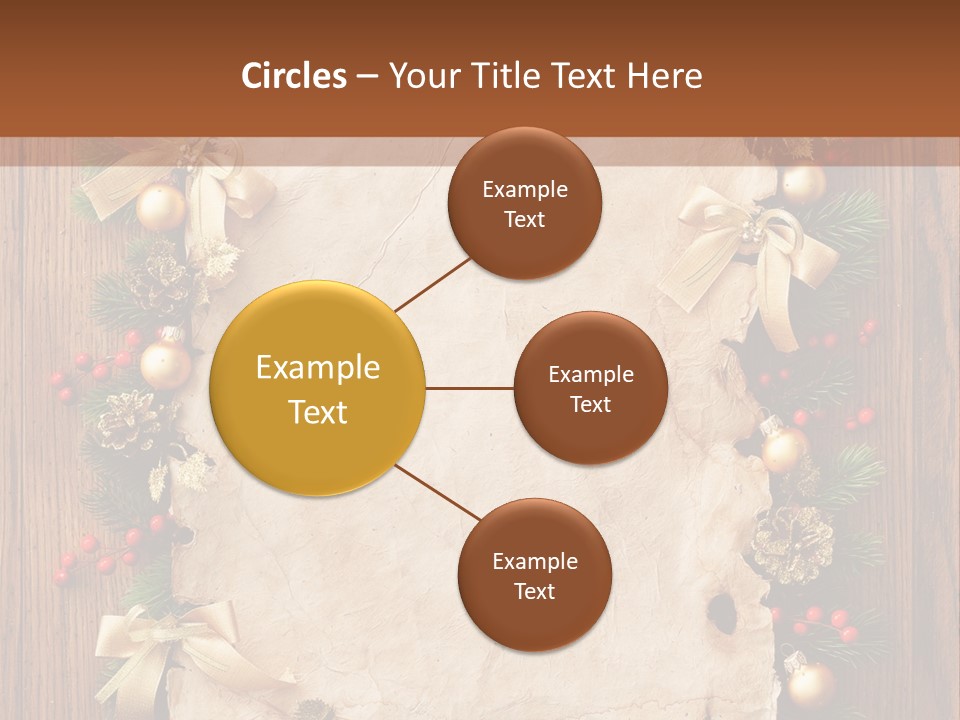 Circles – Your Title Text Here

Example Text

Example Text

Example Text

Example Text